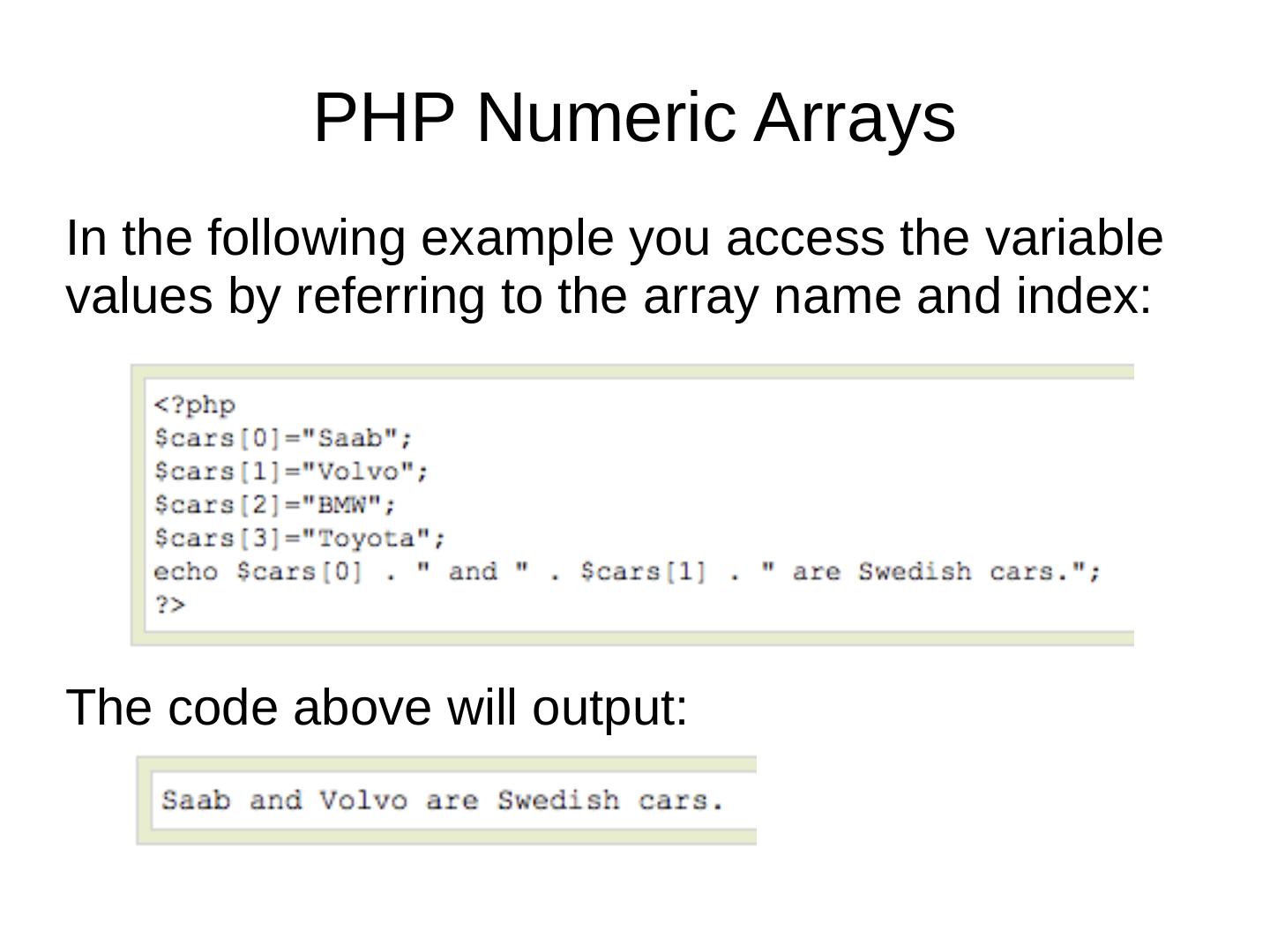 PHP Numeric Arrays

In the following example you access the variable values by referring to the array name and index:

<?php
$cars[0]="Saab";
$cars[1]="Volvo";
$cars[2]="BMW";
$cars[3]="Toyota";
echo $cars[0] . " and " . $cars[1] . " are Swedish cars.";
?>

The code above will output:

Saab and Volvo are Swedish cars.